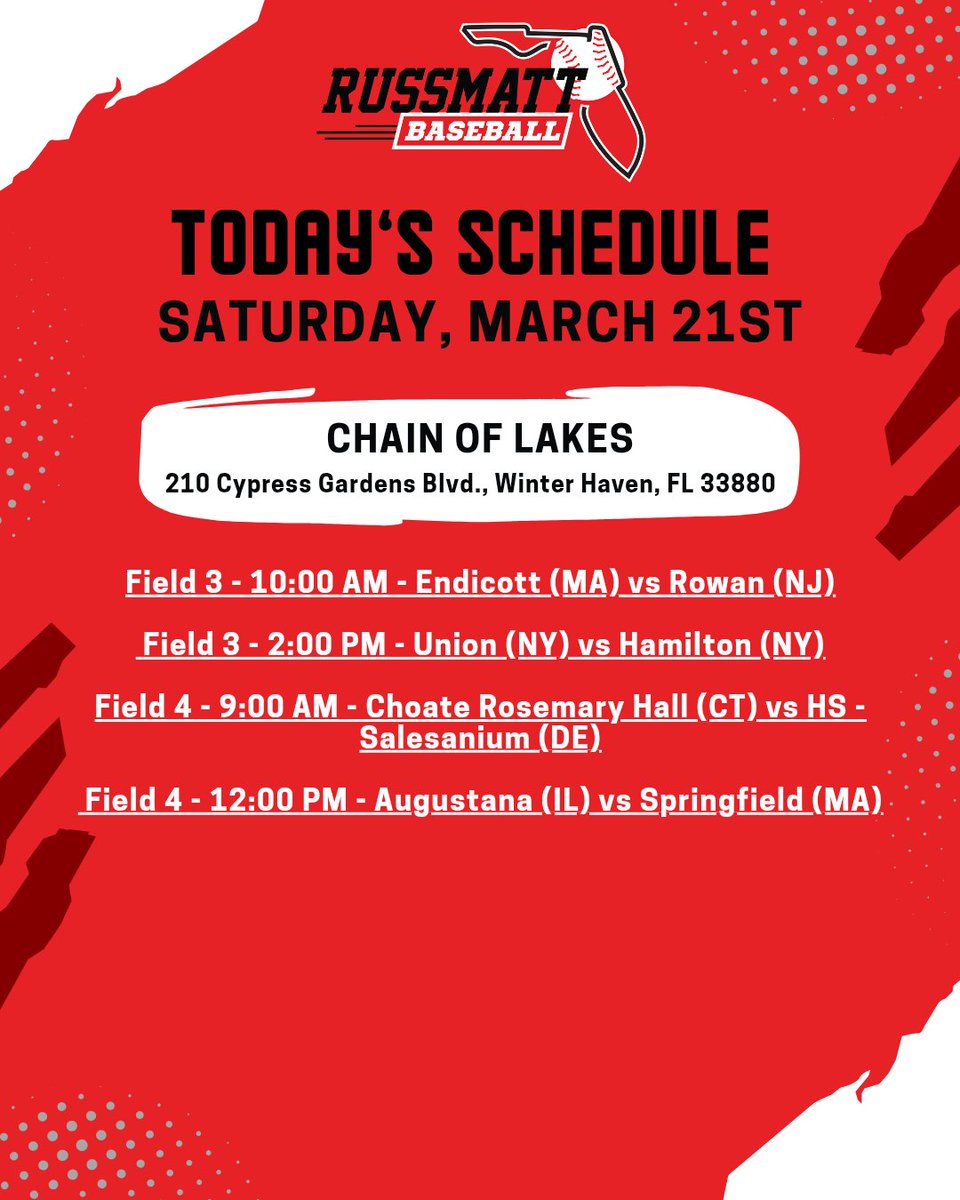 RUSSMATT
BASEBALL

TODAY'S SCHEDULE
SATURDAY, MARCH 21ST

CHAIN OF LAKES
210 Cypress Gardens Blvd., Winter Haven, FL 33880

Field 3 - 10:00 AM - Endicott (MA) vs Rowan (NJ)

Field 3 - 2:00 PM - Union (NY) vs Hamilton (NY)

Field 4 - 9:00 AM - Choate Rosemary Hall (CT) vs HS - Salesanium (DE)

Field 4 - 12:00 PM - Augustana (IL) vs Springfield (MA)